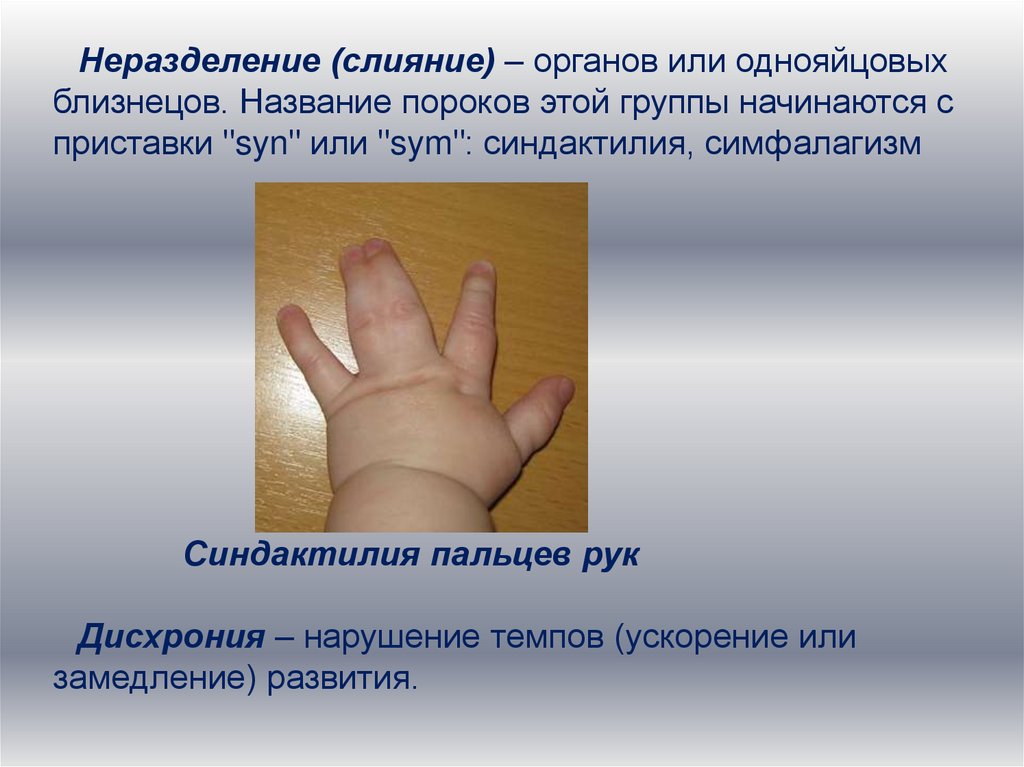 Неразделение (слияние) – органов или однояйцовых близнецов. Название пороков этой группы начинаются с приставки "syn" или "sym": синдактилия, симфалагизм

Синдактилия пальцев рук

Дисхрония – нарушение темпов (ускорение или замедление) развития.